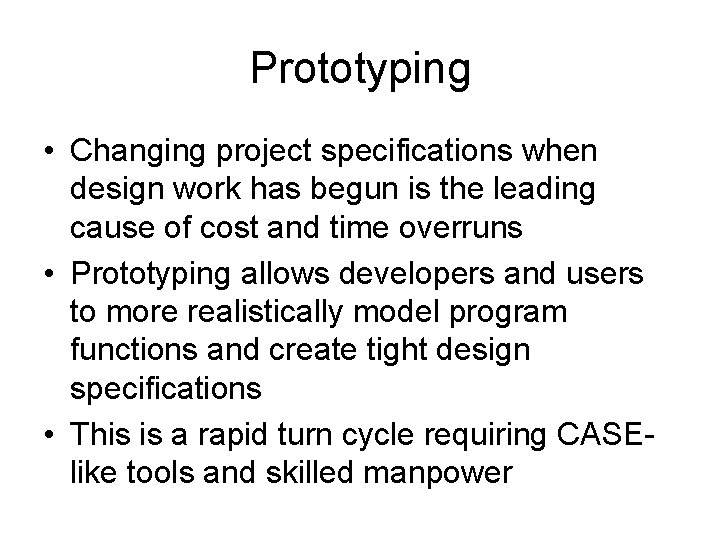 Prototyping

• Changing project specifications when design work has begun is the leading cause of cost and time overruns

• Prototyping allows developers and users to more realistically model program functions and create tight design specifications

• This is a rapid turn cycle requiring CASE-like tools and skilled manpower